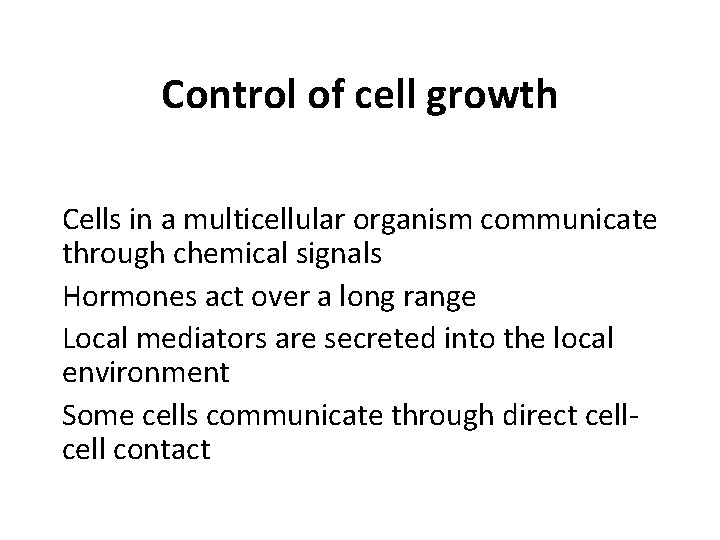 Control of cell growth

Cells in a multicellular organism communicate through chemical signals

Hormones act over a long range

Local mediators are secreted into the local environment

Some cells communicate through direct cell-cell contact